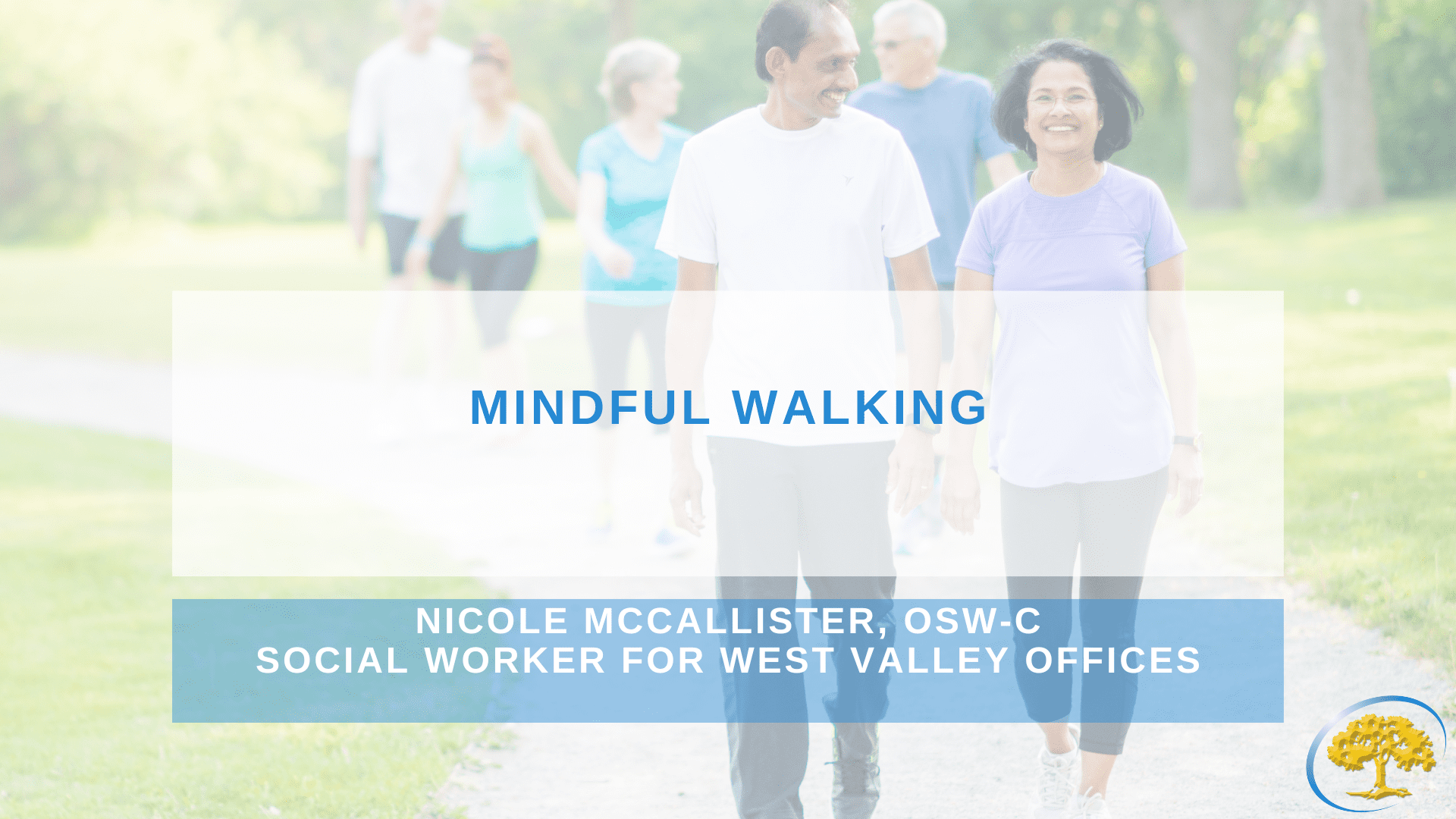 MINDFUL WALKING

NICOLE MCCALLISTER, OSW-C
SOCIAL WORKER FOR WEST VALLEY OFFICES